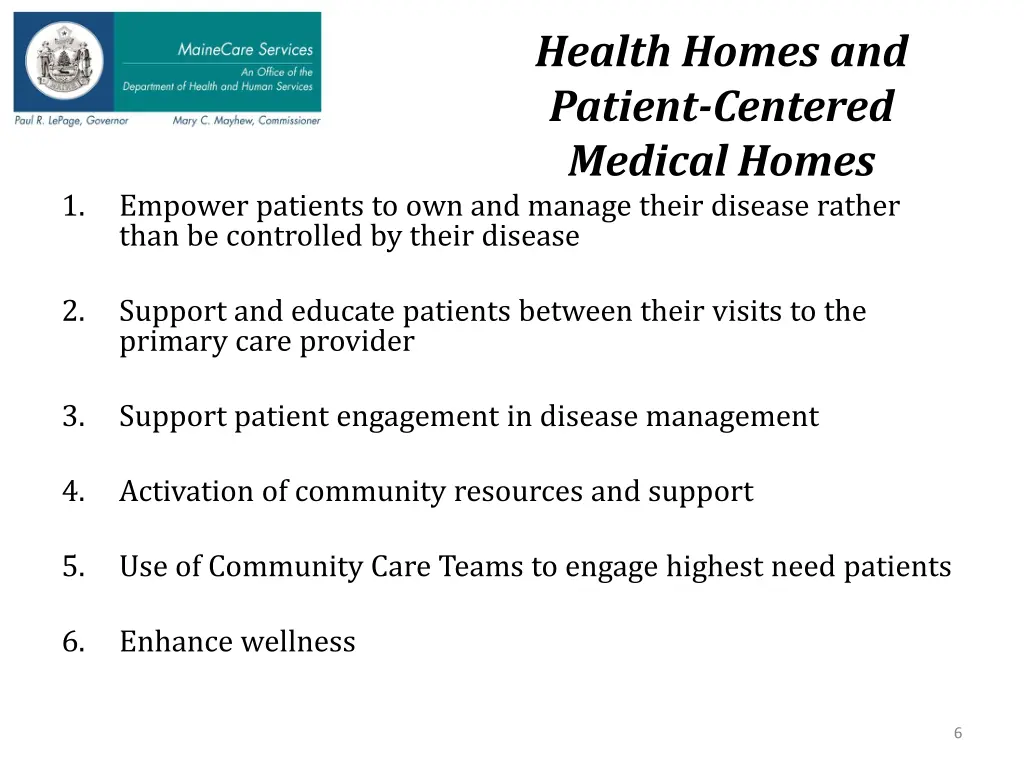 MaineCare Services
An Office of the Department of Health and Human Services
Paul R. LePage, Governor Mary C. Mayhew, Commissioner

Health Homes and Patient-Centered Medical Homes

1. Empower patients to own and manage their disease rather than be controlled by their disease

2. Support and educate patients between their visits to the primary care provider

3. Support patient engagement in disease management

4. Activation of community resources and support

5. Use of Community Care Teams to engage highest need patients

6. Enhance wellness

6